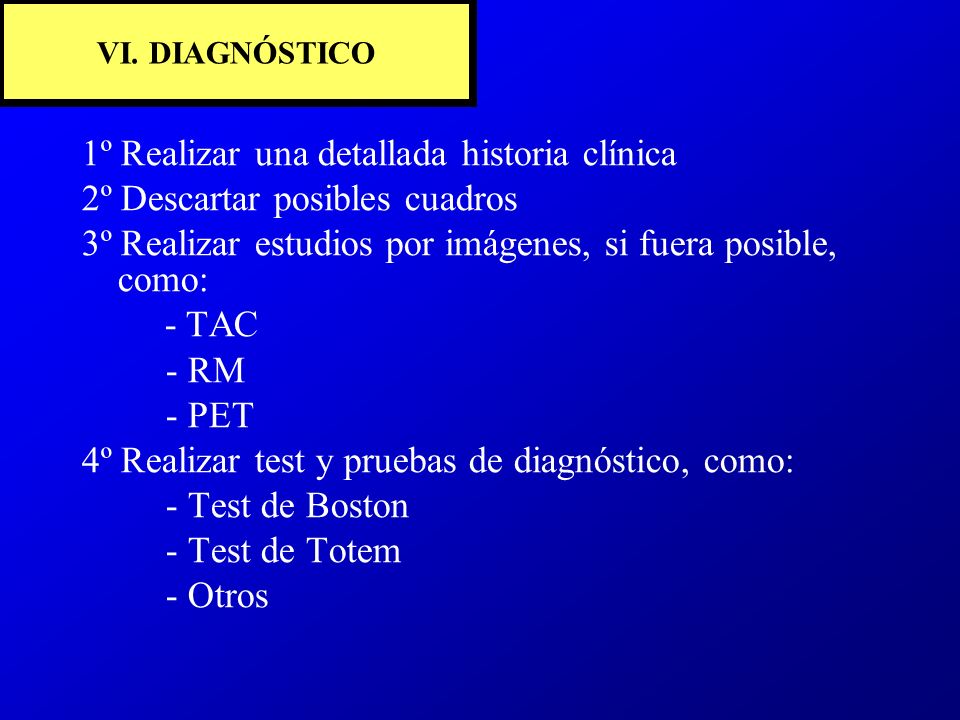 VI. DIAGNÓSTICO

1º Realizar una detallada historia clínica
2º Descartar posibles cuadros
3º Realizar estudios por imágenes, si fuera posible, como:
- TAC
- RM
- PET
4º Realizar test y pruebas de diagnóstico, como:
- Test de Boston
- Test de Totem
- Otros